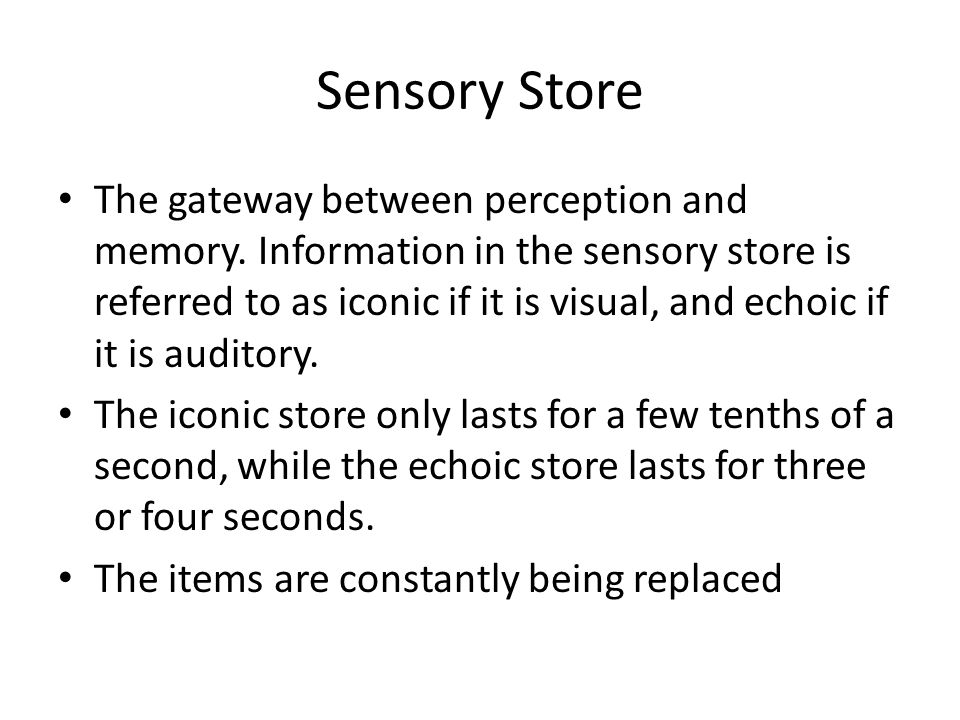 Sensory Store

• The gateway between perception and memory. Information in the sensory store is referred to as iconic if it is visual, and echoic if it is auditory.
• The iconic store only lasts for a few tenths of a second, while the echoic store lasts for three or four seconds.
• The items are constantly being replaced